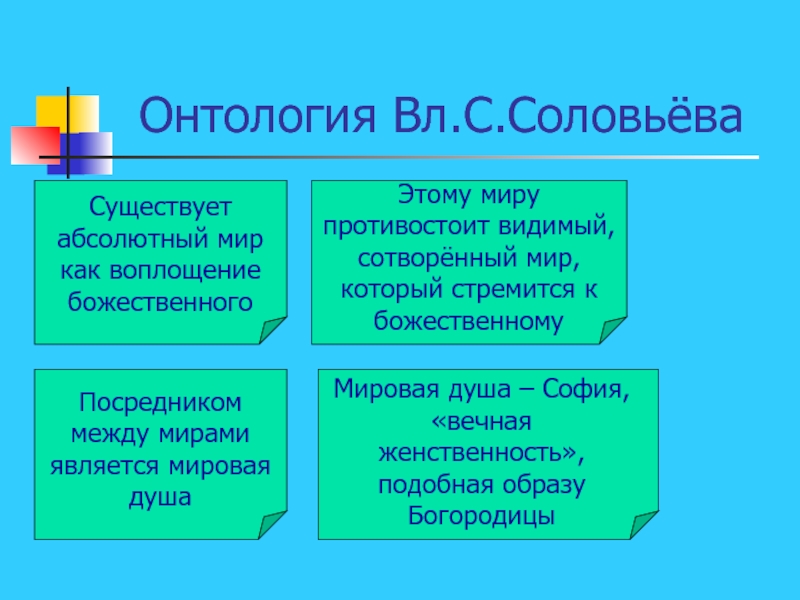 Онтология Вл.С.Соловьёва

Существует абсолютный мир как воплощение божественного

Этому миру противостоит видимый, сотворённый мир, который стремится к божественному

Посредником между мирами является мировая душа

Мировая душа – София, «вечная женственность», подобная образу Богородицы